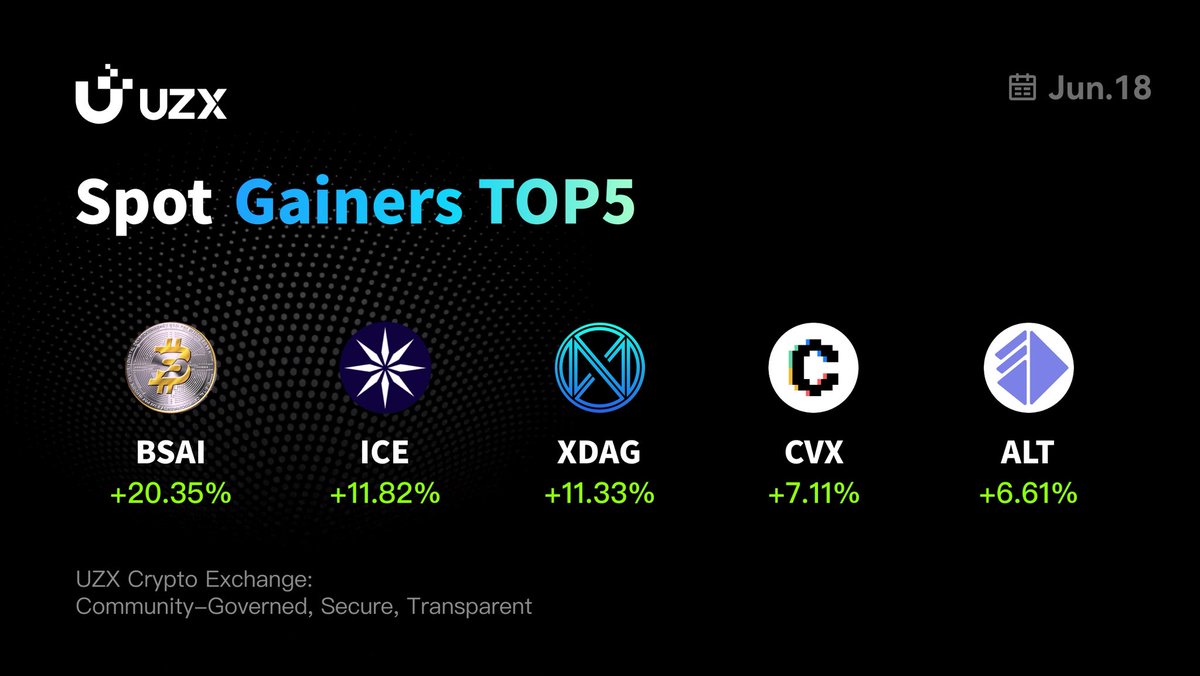 UZX

Jun.18

Spot Gainers TOP5

BSAI
+20.35%

ICE
+11.82%

XDAG
+11.33%

CVX
+7.11%

ALT
+6.61%

UZX Crypto Exchange:
Community-Governed, Secure, Transparent